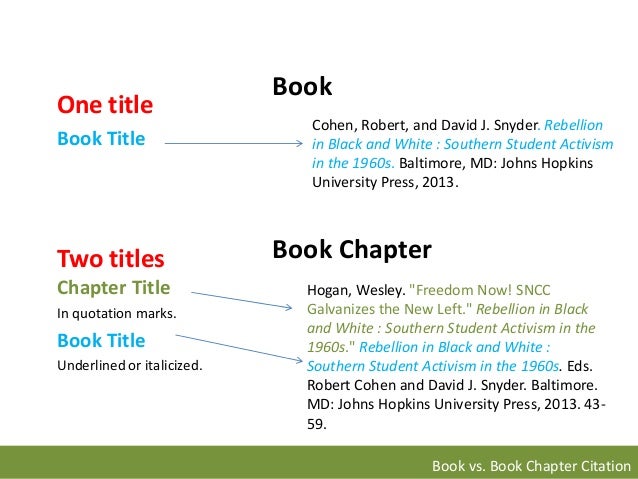 One title

Book Title

Book

Cohen, Robert, and David J. Snyder. Rebellion in Black and White : Southern Student Activism in the 1960s. Baltimore, MD: Johns Hopkins University Press, 2013.

Two titles

Chapter Title

In quotation marks.

Book Title

Underlined or italicized.

Book Chapter

Hogan, Wesley. "Freedom Now! SNCC Galvanizes the New Left." Rebellion in Black and White : Southern Student Activism in the 1960s." Rebellion in Black and White : Southern Student Activism in the 1960s. Eds. Robert Cohen and David J. Snyder. Baltimore. MD: Johns Hopkins University Press, 2013. 43-59.

Book vs. Book Chapter Citation